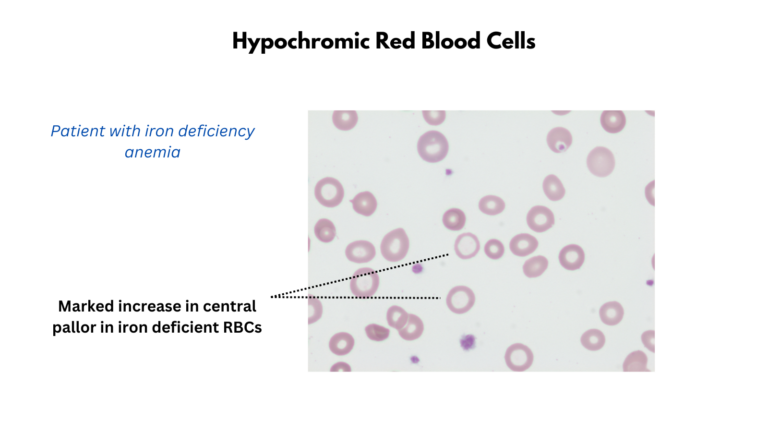 Hypochromic Red Blood Cells

Patient with iron deficiency anemia

Marked increase in central pallor in iron deficient RBCs